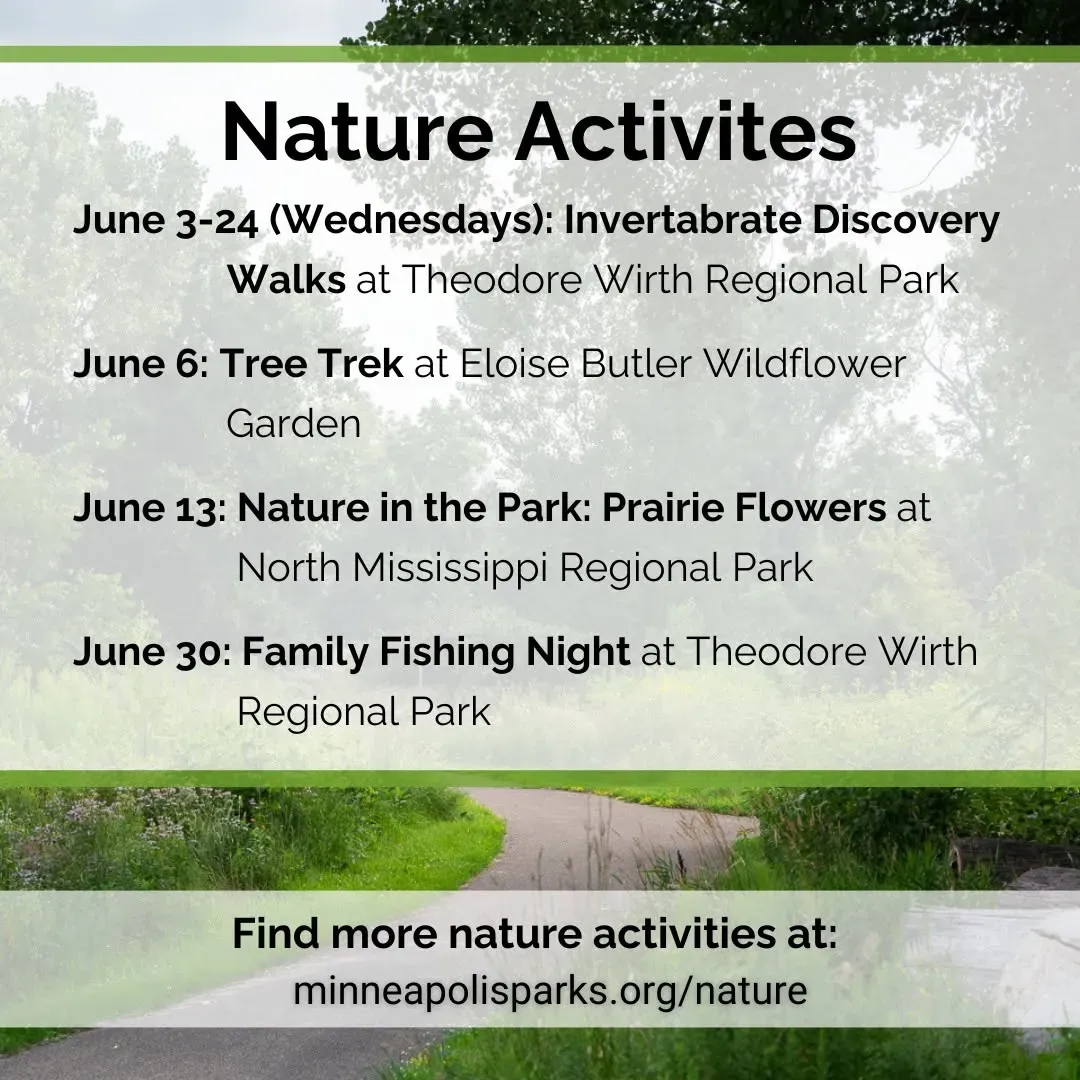 Nature Activites

June 3-24 (Wednesdays): Invertabrate Discovery Walks at Theodore Wirth Regional Park

June 6: Tree Trek at Eloise Butler Wildflower Garden

June 13: Nature in the Park: Prairie Flowers at North Mississippi Regional Park

June 30: Family Fishing Night at Theodore Wirth Regional Park

Find more nature activities at:
minneapolisparks.org/nature